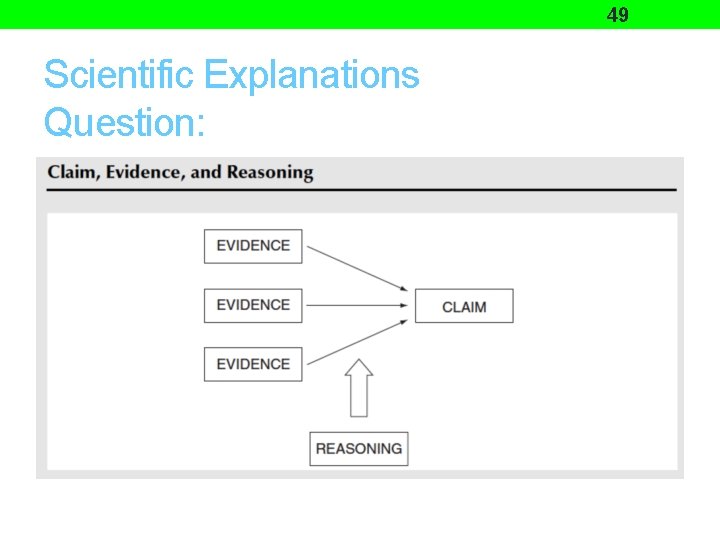 49

Scientific Explanations
Question:

Claim, Evidence, and Reasoning

EVIDENCE

EVIDENCE

EVIDENCE

CLAIM

REASONING